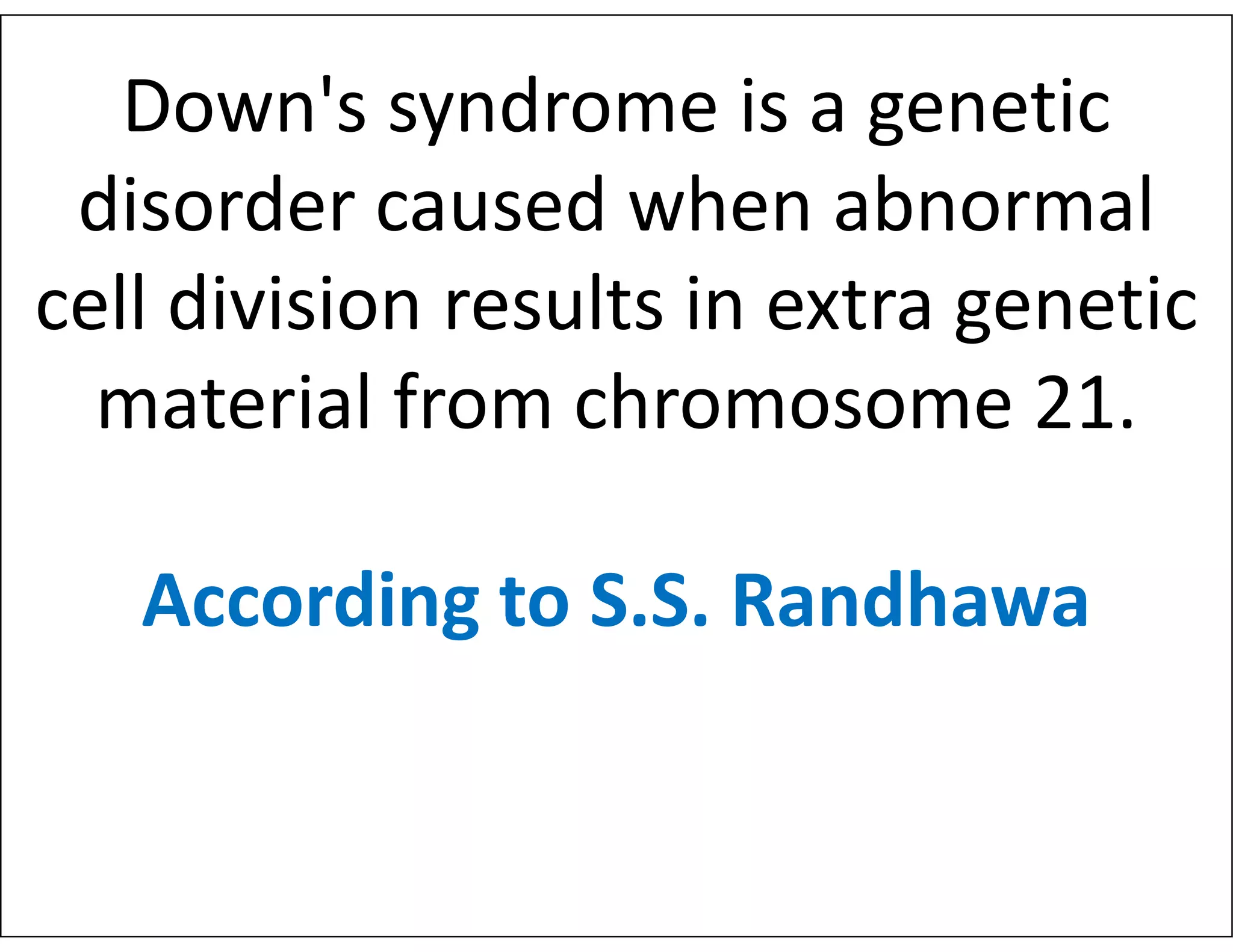 Down's syndrome is a genetic disorder caused when abnormal cell division results in extra genetic material from chromosome 21.

According to S.S. Randhawa